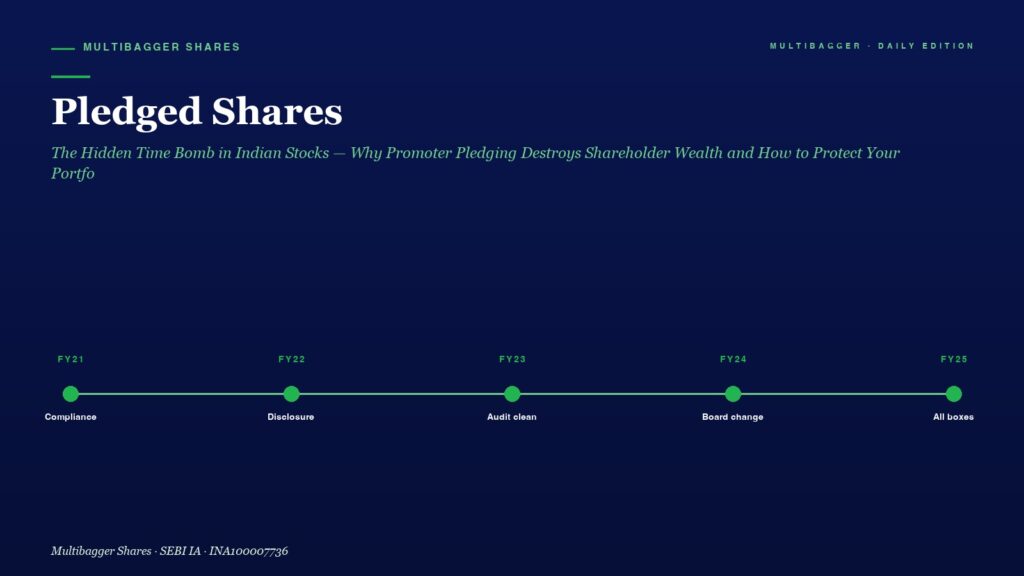 MULTIBAGGER SHARES

MULTIBAGGER · DAILY EDITION

Pledged Shares

The Hidden Time Bomb in Indian Stocks — Why Promoter Pledging Destroys Shareholder Wealth and How to Protect Your Portfo

FY21
Compliance

FY22
Disclosure

FY23
Audit clean

FY24
Board change

FY25
All boxes

Multibagger Shares · SEBI IA · INA100007736